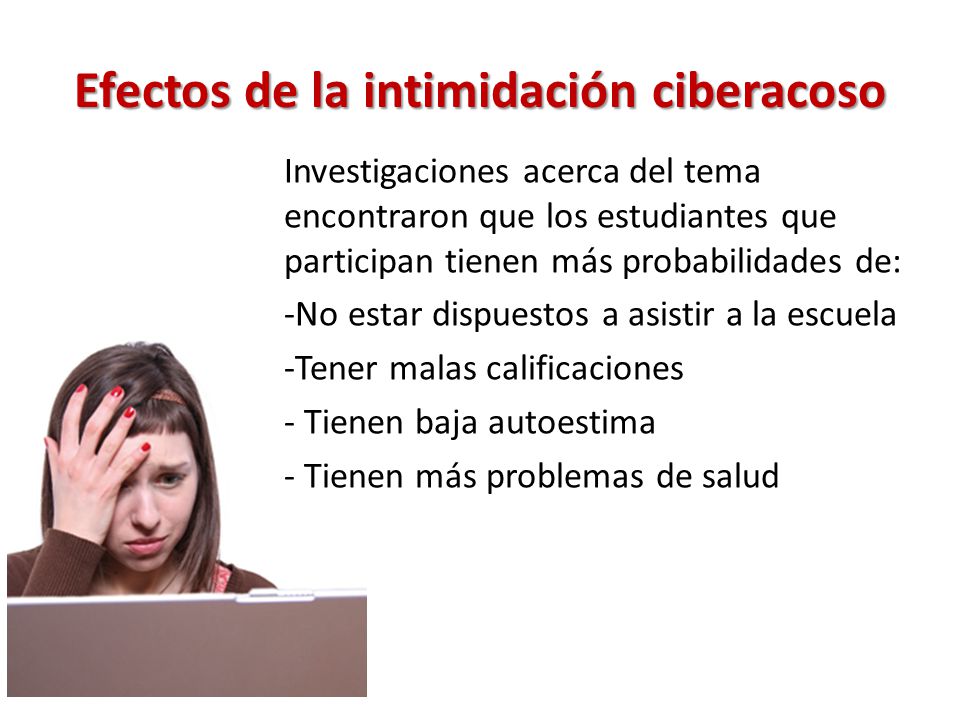 Efectos de la intimidación ciberacoso

Investigaciones acerca del tema encontraron que los estudiantes que participan tienen más probabilidades de:

-No estar dispuestos a asistir a la escuela

-Tener malas calificaciones

- Tienen baja autoestima

- Tienen más problemas de salud